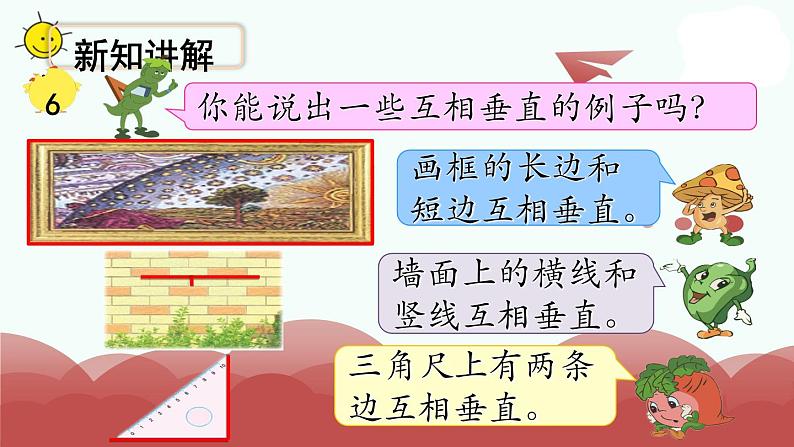 新知讲解

6

你能说出一些互相垂直的例子吗?

画框的长边和短边互相垂直。

墙面上的横线和竖线互相垂直。

三角尺上有两条边互相垂直。